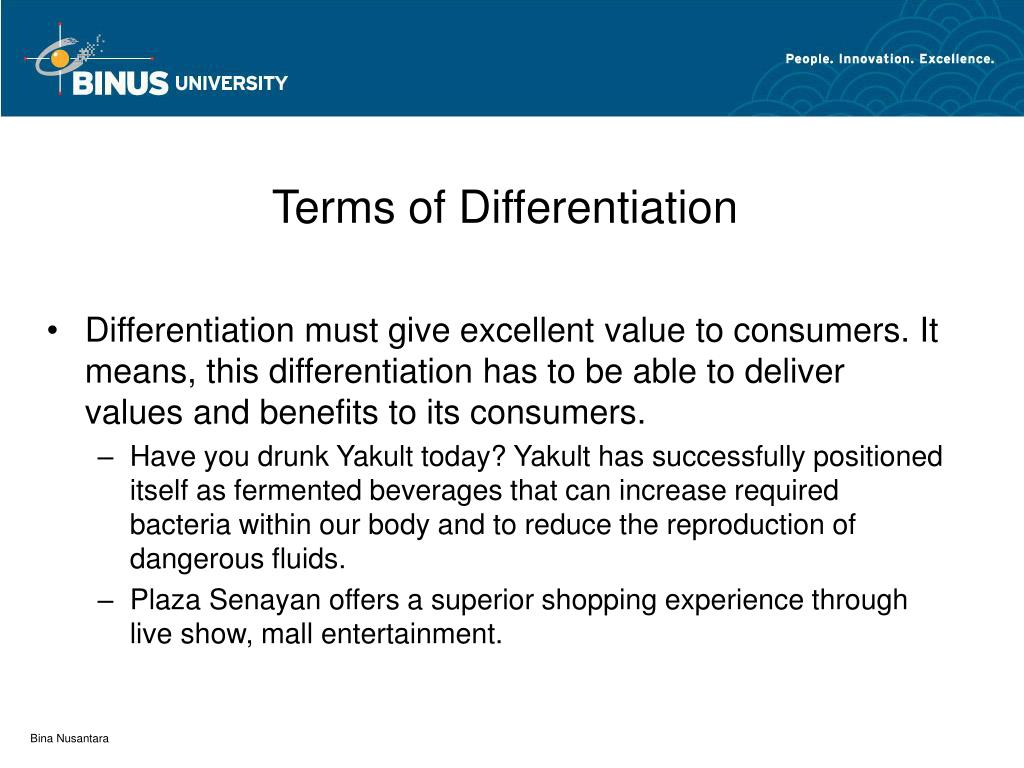 BINUS UNIVERSITY

People. Innovation. Excellence.

Terms of Differentiation

• Differentiation must give excellent value to consumers. It means, this differentiation has to be able to deliver values and benefits to its consumers.

– Have you drunk Yakult today? Yakult has successfully positioned itself as fermented beverages that can increase required bacteria within our body and to reduce the reproduction of dangerous fluids.

– Plaza Senayan offers a superior shopping experience through live show, mall entertainment.

Bina Nusantara